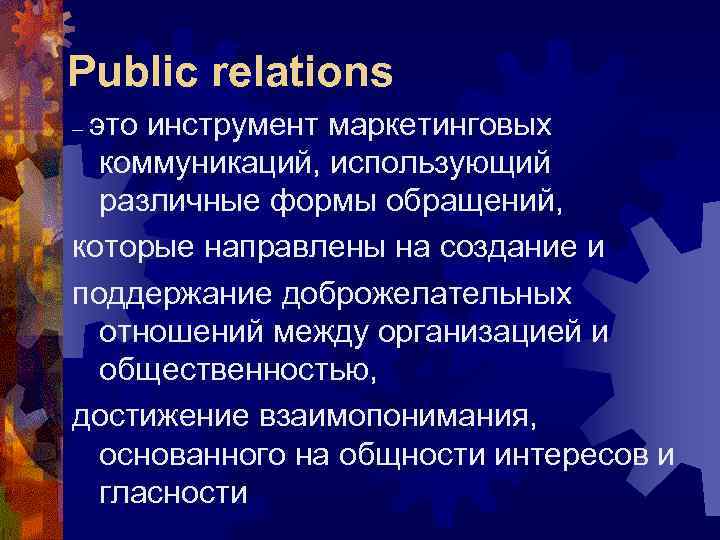 Public relations

– это инструмент маркетинговых коммуникаций, использующий различные формы обращений,

которые направлены на создание и

поддержание доброжелательных отношений между организацией и общественностью,

достижение взаимопонимания, основанного на общности интересов и гласности